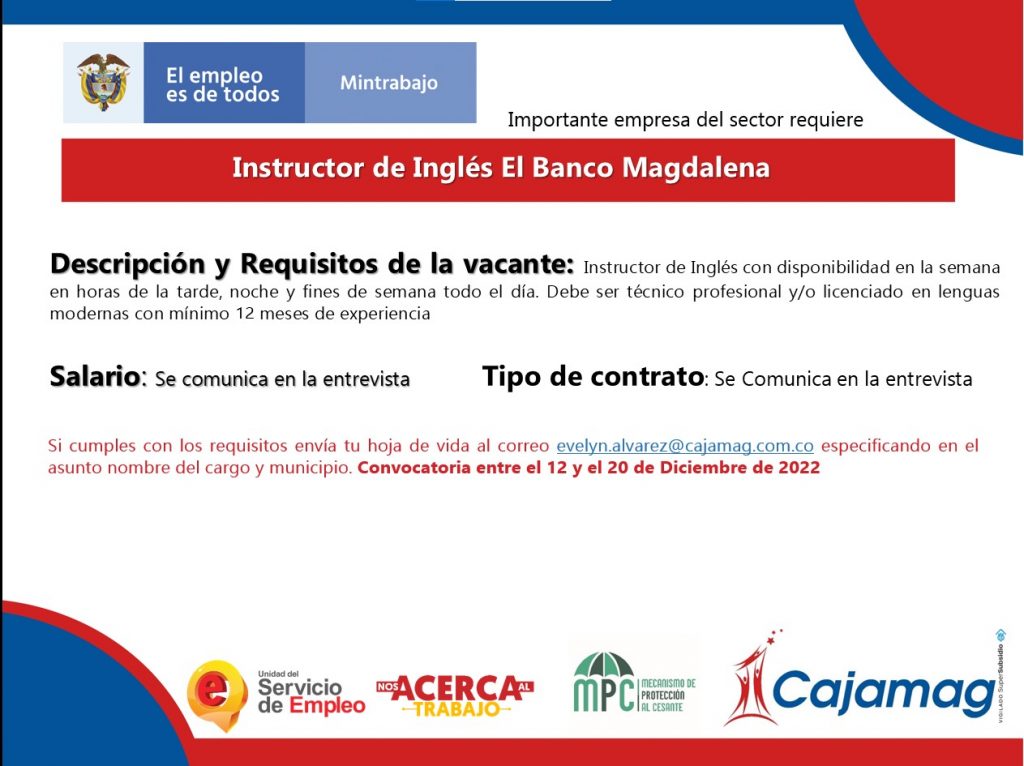 El empleo es de todos

Mintrabajo

Importante empresa del sector requiere

Instructor de Inglés El Banco Magdalena

Descripción y Requisitos de la vacante: Instructor de Inglés con disponibilidad en la semana en horas de la tarde, noche y fines de semana todo el día. Debe ser técnico profesional y/o licenciado en lenguas modernas con mínimo 12 meses de experiencia

Salario: Se comunica en la entrevista

Tipo de contrato: Se Comunica en la entrevista

Si cumples con los requisitos envía tu hoja de vida al correo evelyn.alvarez@cajamag.com.co especificando en el asunto nombre del cargo y municipio. Convocatoria entre el 12 y el 20 de Diciembre de 2022

Unidad del Servicio de Empleo

NOS ACERCA AL TRABAJO

MPC MECANISMO DE PROTECCIÓN AL CESANTE

Cajamag

VIGILADO SuperSubsidio